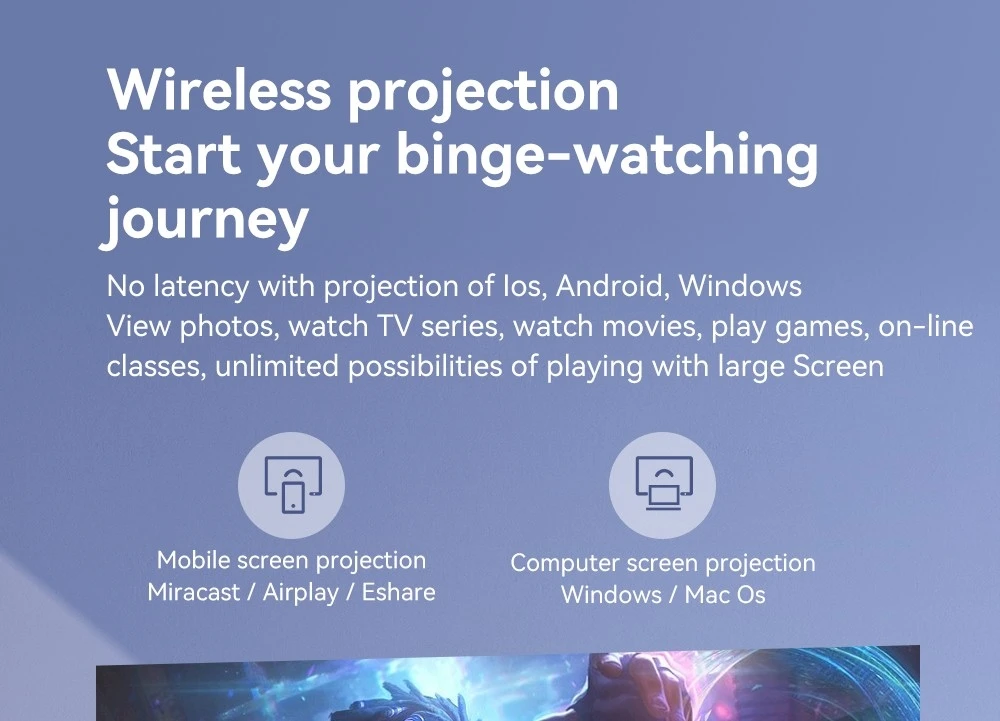 Wireless projection
Start your binge-watching journey

No latency with projection of Ios, Android, Windows
View photos, watch TV series, watch movies, play games, on-line classes, unlimited possibilities of playing with large Screen

Mobile screen projection
Miracast / Airplay / Eshare

Computer screen projection
Windows / Mac Os